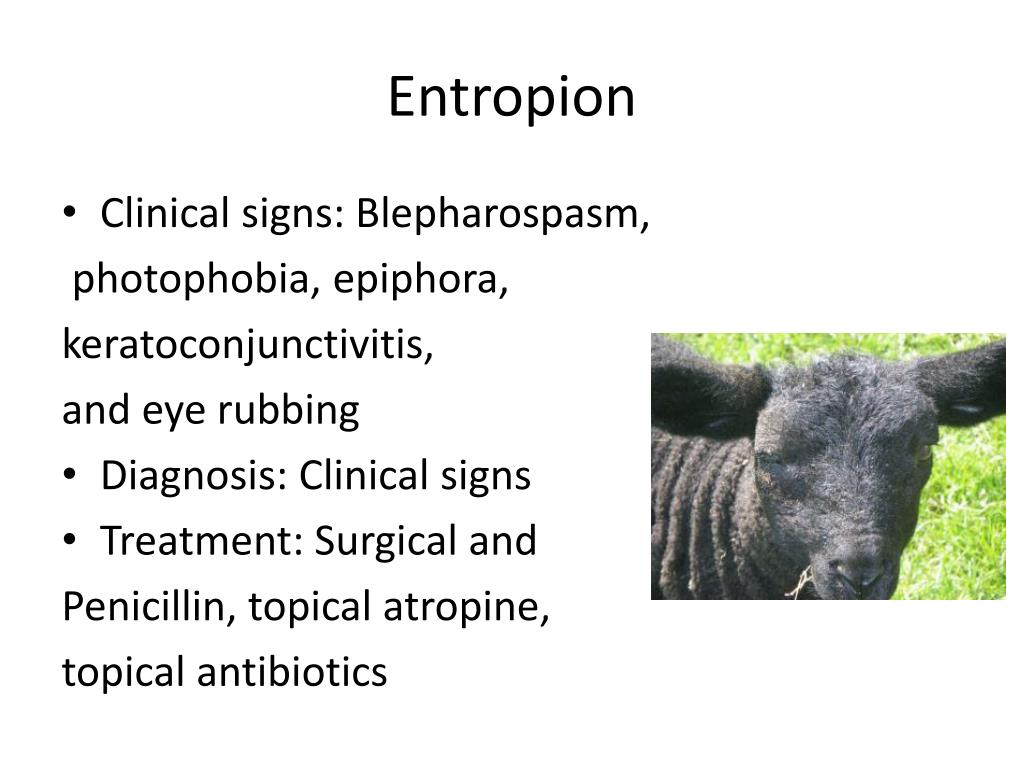 Entropion

• Clinical signs: Blepharospasm, photophobia, epiphora, keratoconjunctivitis, and eye rubbing
• Diagnosis: Clinical signs
• Treatment: Surgical and Penicillin, topical atropine, topical antibiotics